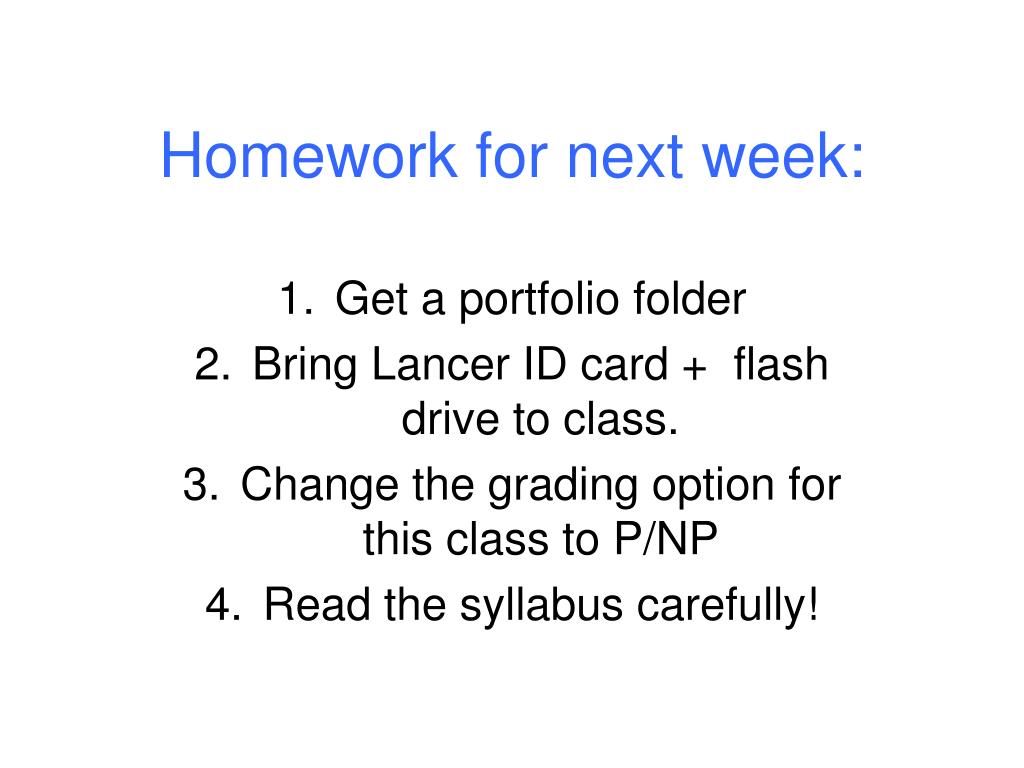 Homework for next week:

1. Get a portfolio folder
2. Bring Lancer ID card + flash drive to class.
3. Change the grading option for this class to P/NP
4. Read the syllabus carefully!